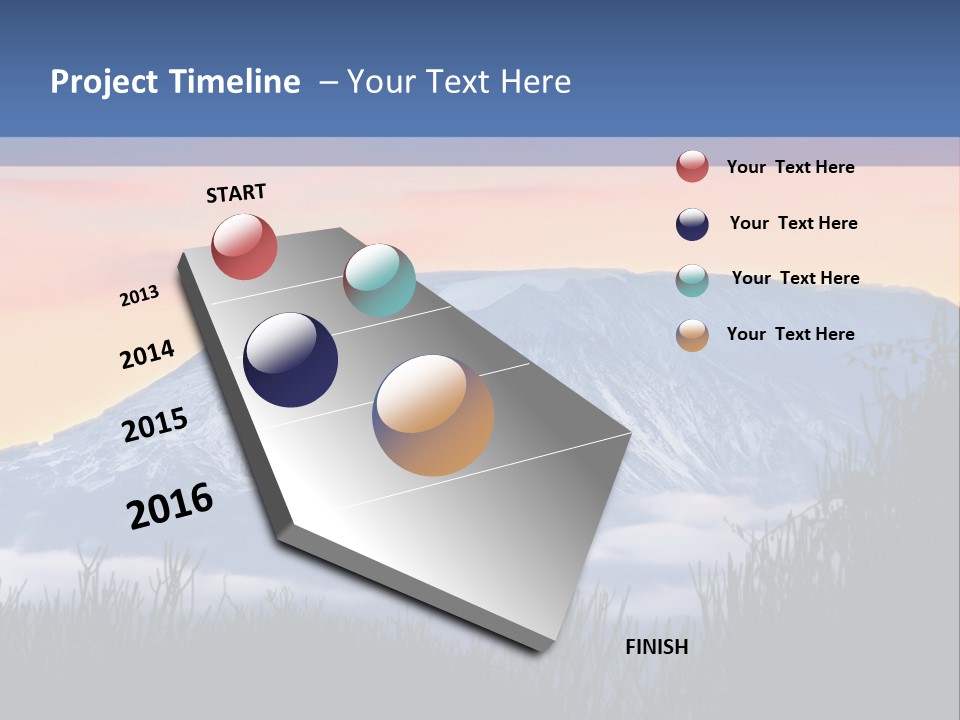 Project Timeline – Your Text Here

START

2013

2014

2015

2016

FINISH

Your Text Here

Your Text Here

Your Text Here

Your Text Here